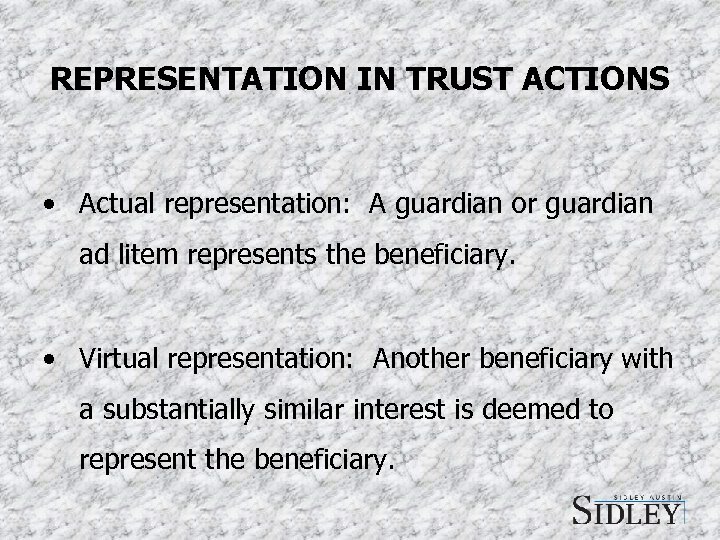 REPRESENTATION IN TRUST ACTIONS

• Actual representation: A guardian or guardian ad litem represents the beneficiary.

• Virtual representation: Another beneficiary with a substantially similar interest is deemed to represent the beneficiary.

SIDLEY AUSTIN
SIDLEY